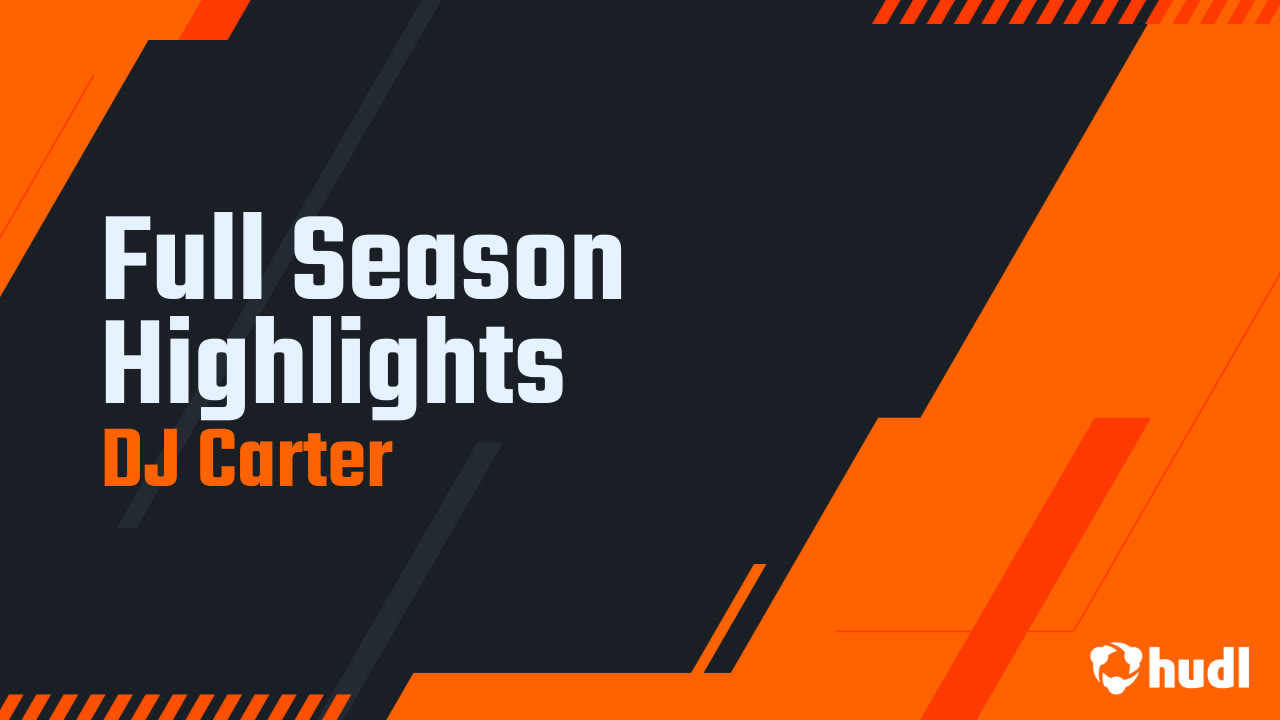 Full Season Highlights
DJ Carter

hudl